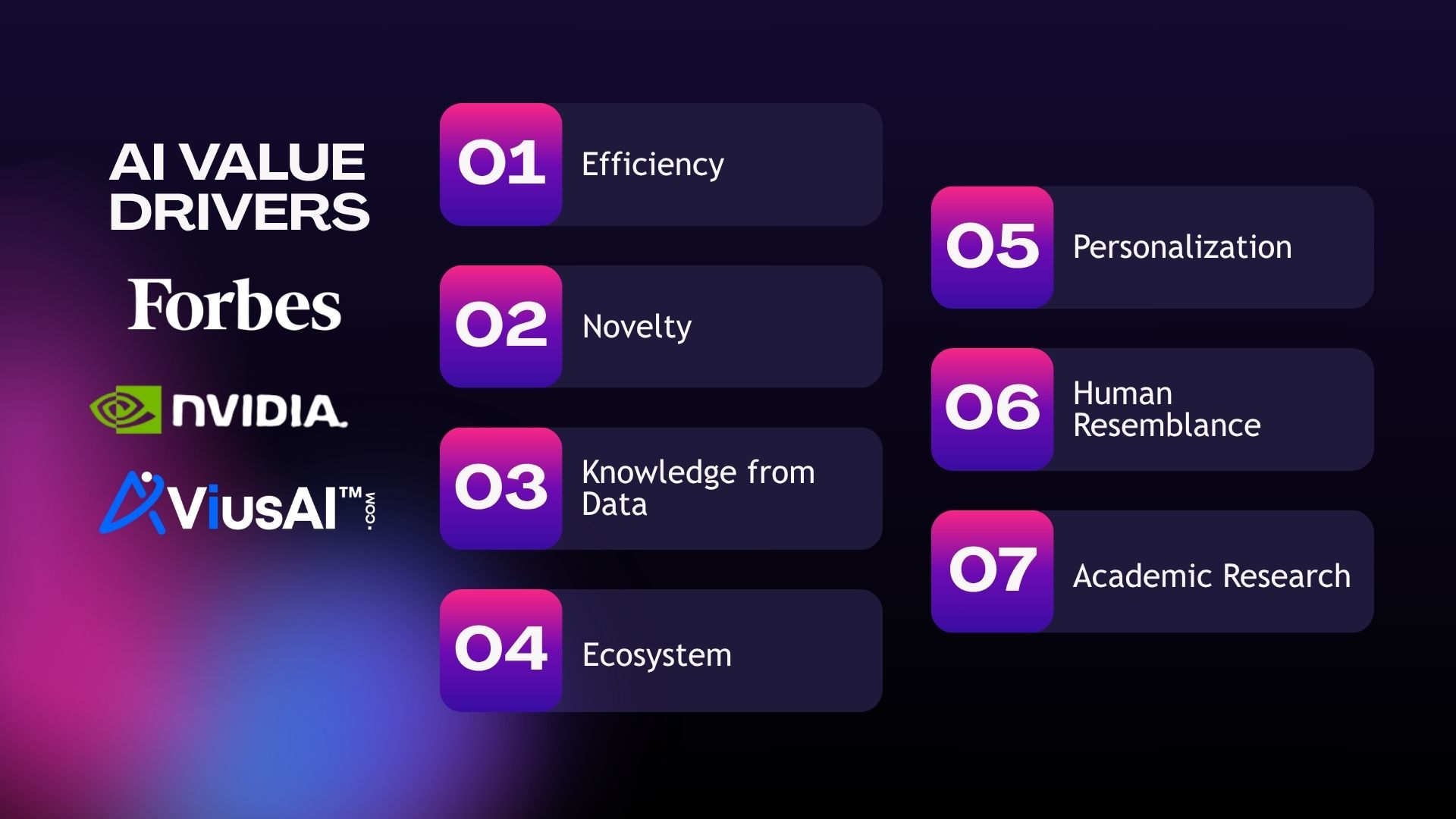 AI VALUE DRIVERS

Forbes

NVIDIA.

ViusAI™ .COM

01 Efficiency

02 Novelty

03 Knowledge from Data

04 Ecosystem

05 Personalization

06 Human Resemblance

07 Academic Research